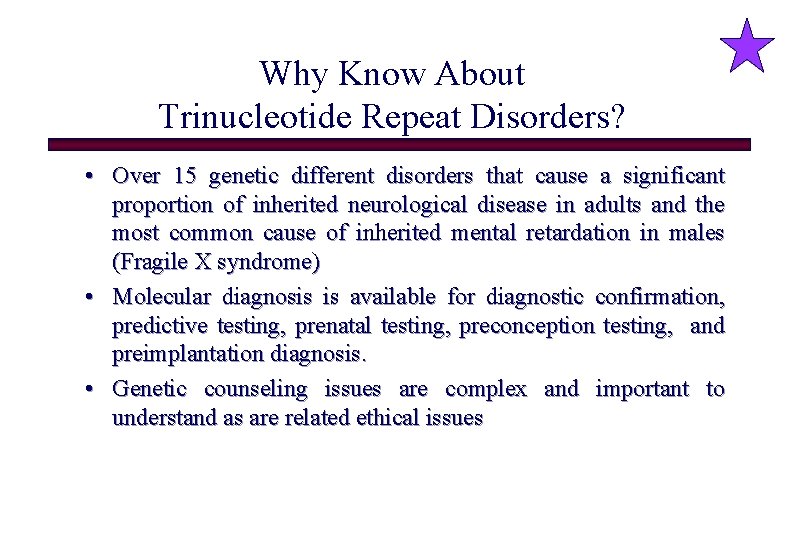 Why Know About
Trinucleotide Repeat Disorders?

• Over 15 genetic different disorders that cause a significant proportion of inherited neurological disease in adults and the most common cause of inherited mental retardation in males (Fragile X syndrome)

• Molecular diagnosis is available for diagnostic confirmation, predictive testing, prenatal testing, preconception testing, and preimplantation diagnosis.

• Genetic counseling issues are complex and important to understand as are related ethical issues